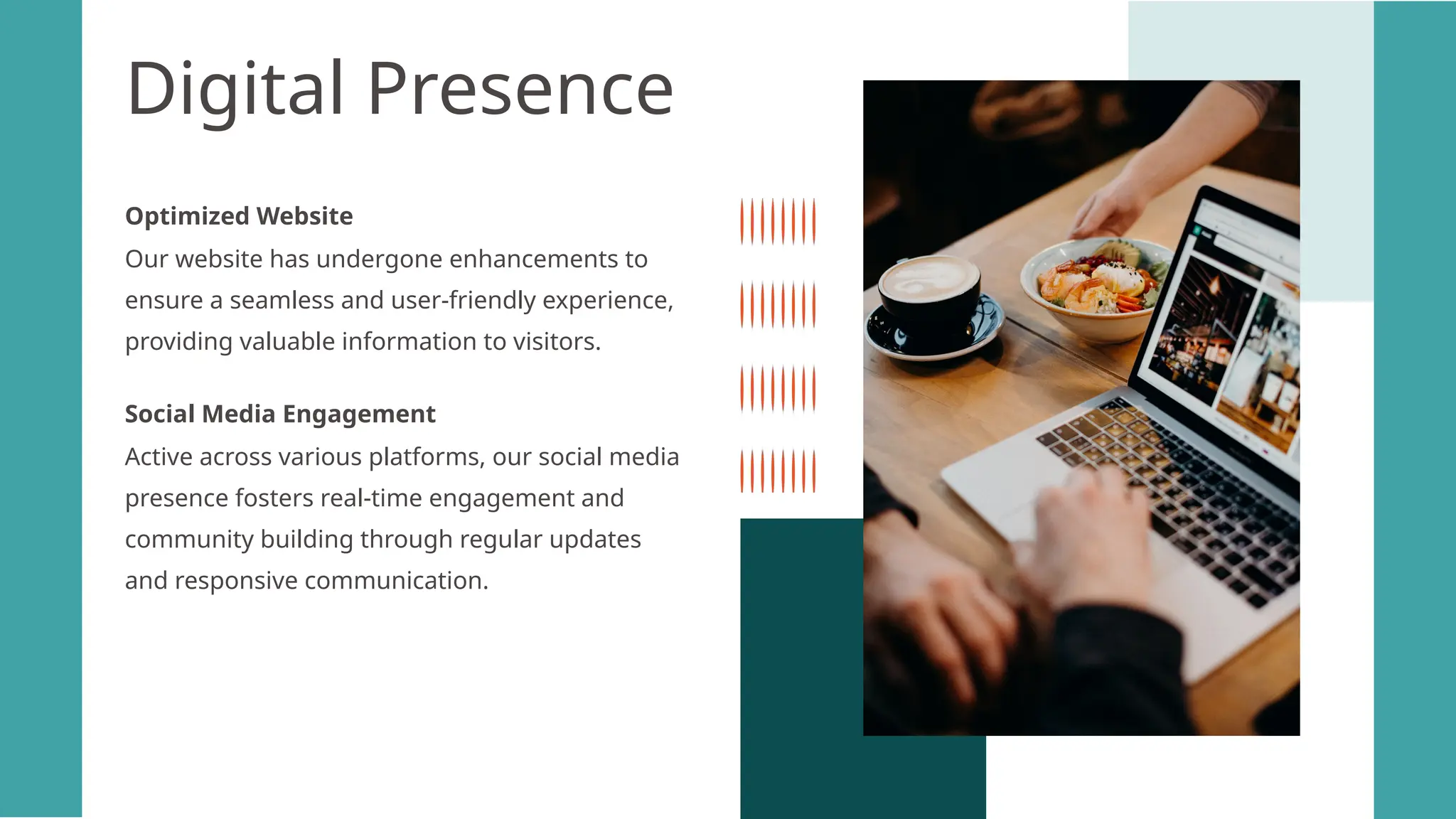 Digital Presence

Optimized Website
Our website has undergone enhancements to ensure a seamless and user-friendly experience, providing valuable information to visitors.

Social Media Engagement
Active across various platforms, our social media presence fosters real-time engagement and community building through regular updates and responsive communication.